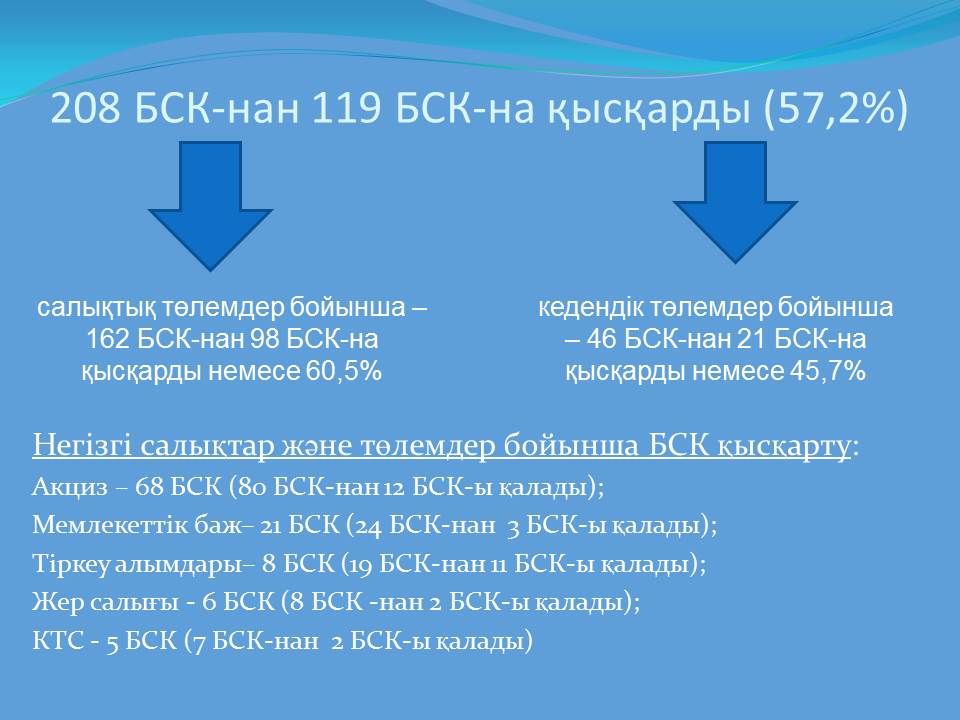 208 БСК-нан 119 БСК-на қысқарды (57,2%)

салықтық төлемдер бойынша – 162 БСК-нан 98 БСК-на қысқарды немесе 60,5%

кедендік төлемдер бойынша – 46 БСК-нан 21 БСК-на қысқарды немесе 45,7%

Негізгі салықтар және төлемдер бойынша БСК қысқарту:
Акциз – 68 БСК (80 БСК-нан 12 БСК-ы қалады);
Мемлекеттік баж– 21 БСК (24 БСК-нан 3 БСК-ы қалады);
Тіркеу алымдары– 8 БСК (19 БСК-нан 11 БСК-ы қалады);
Жер салығы - 6 БСК (8 БСК -нан 2 БСК-ы қалады);
КТС - 5 БСК (7 БСК-нан 2 БСК-ы қалады)